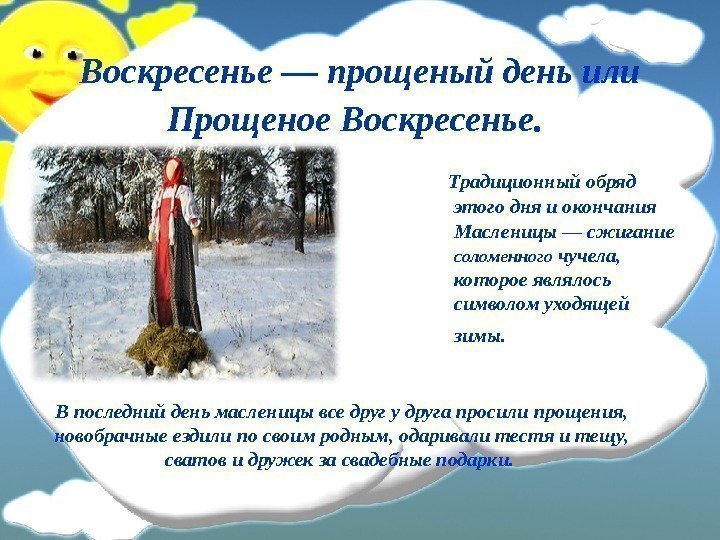 Воскресенье — прощеный день или Прощеное Воскресенье.

Традиционный обряд этого дня и окончания Масленицы — сжигание соломенного чучела, которое являлось символом уходящей зимы.

В последний день масленицы все друг у друга просили прощения, новобрачные ездили по своим родным, одаривали тестя и тещу, сватов и дружек за свадебные подарки.